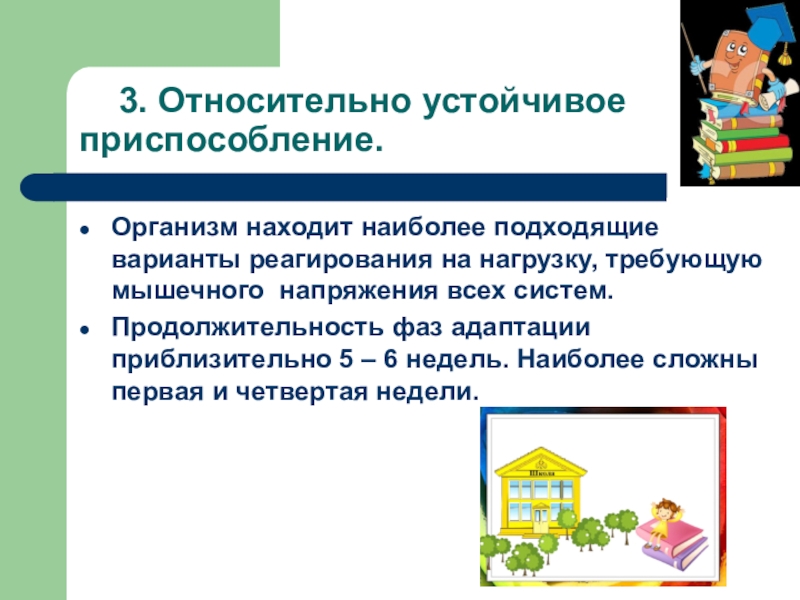 3. Относительно устойчивое приспособление.

Организм находит наиболее подходящие варианты реагирования на нагрузку, требующую мышечного напряжения всех систем.

Продолжительность фаз адаптации приблизительно 5 – 6 недель. Наиболее сложны первая и четвертая недели.

Школа